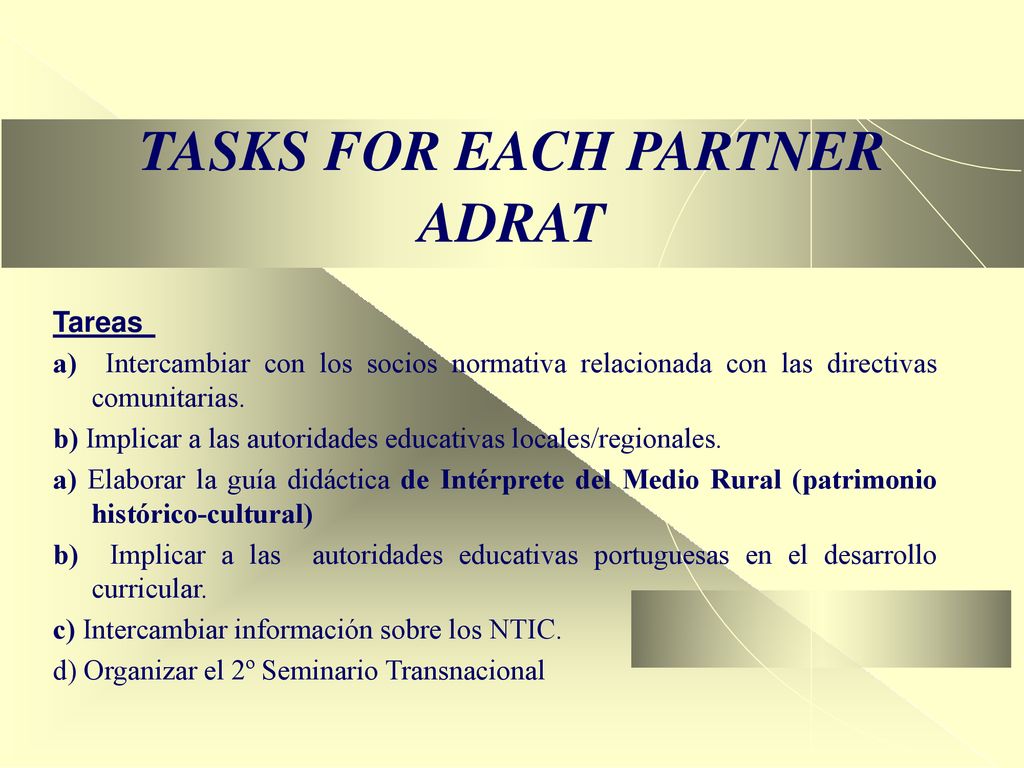 TASKS FOR EACH PARTNER ADRAT

Tareas

a) Intercambiar con los socios normativa relacionada con las directivas comunitarias.

b) Implicar a las autoridades educativas locales/regionales.

a) Elaborar la guía didáctica de Intérprete del Medio Rural (patrimonio histórico-cultural)

b) Implicar a las autoridades educativas portuguesas en el desarrollo curricular.

c) Intercambiar información sobre los NTIC.

d) Organizar el 2º Seminario Transnacional